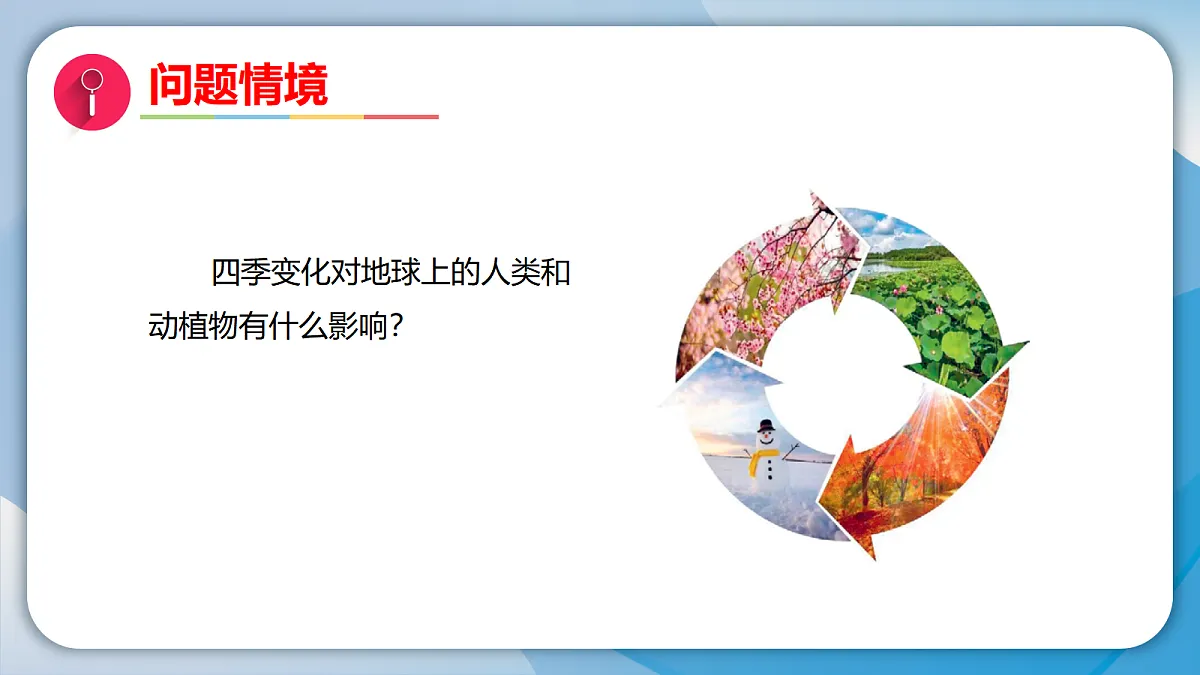 问题情境

四季变化对地球上的人类和动植物有什么影响？